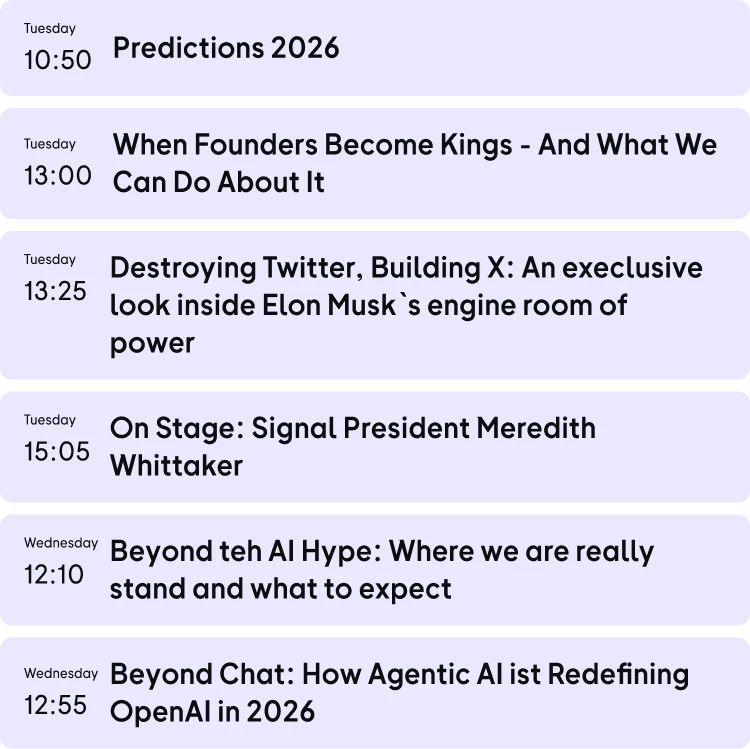 Tuesday
10:50
Predictions 2026

Tuesday
13:00
When Founders Become Kings - And What We Can Do About It

Tuesday
13:25
Destroying Twitter, Building X: An execlusive look inside Elon Musk`s engine room of power

Tuesday
15:05
On Stage: Signal President Meredith Whittaker

Wednesday
12:10
Beyond teh AI Hype: Where we are really stand and what to expect

Wednesday
12:55
Beyond Chat: How Agentic AI ist Redefining OpenAI in 2026